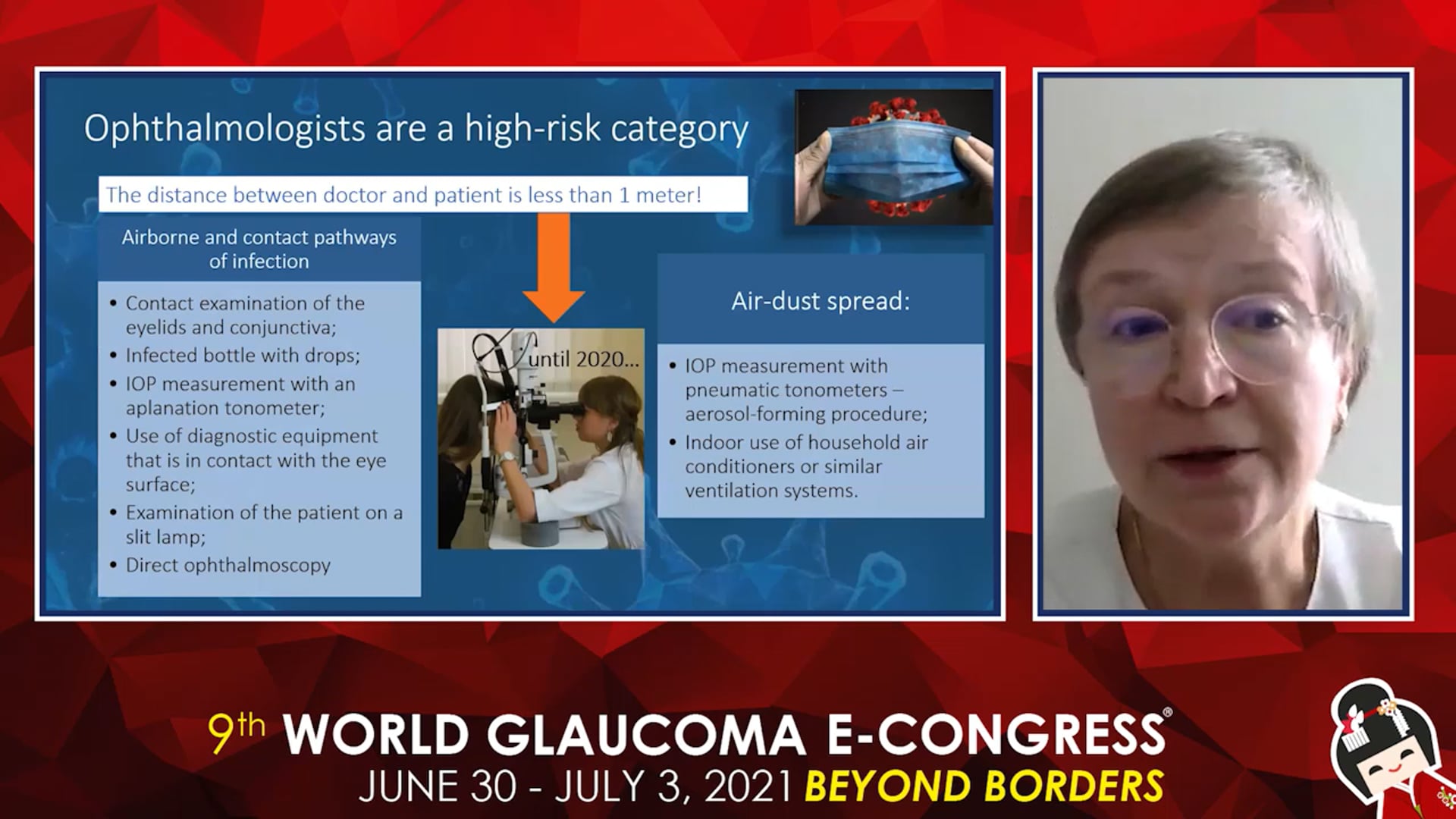 Ophthalmologists are a high-risk category

The distance between doctor and patient is less than 1 meter!

Airborne and contact pathways of infection

• Contact examination of the eyelids and conjunctiva;
• Infected bottle with drops;
• IOP measurement with an aplanation tonometer;
• Use of diagnostic equipment that is in contact with the eye surface;
• Examination of the patient on a slit lamp;
• Direct ophthalmoscopy

until 2020...

Air-dust spread:

• IOP measurement with pneumatic tonometers – aerosol-forming procedure;
• Indoor use of household air conditioners or similar ventilation systems.

9th WORLD GLAUCOMA E-CONGRESS®
JUNE 30 - JULY 3, 2021 BEYOND BORDERS